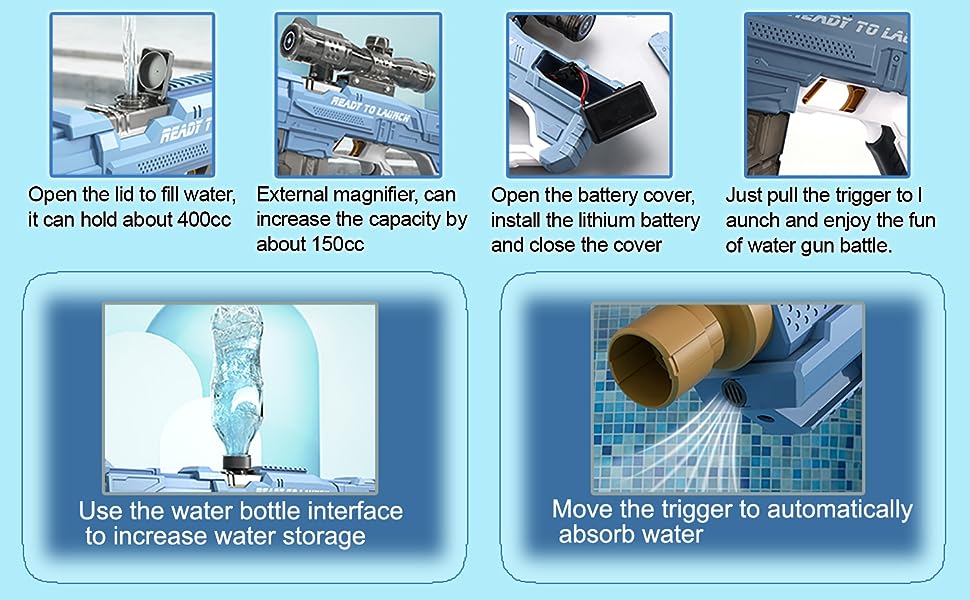 READY T

Open the lid to fill water, it can hold about 400cc

READY TO LAUNCH

External magnifier, can increase the capacity by about 150cc

Open the battery cover, install the lithium battery and close the cover

READY TO LA

Just pull the trigger to l aunch and enjoy the fun of water gun battle.

Use the water bottle interface to increase water storage

Move the trigger to automatically absorb water